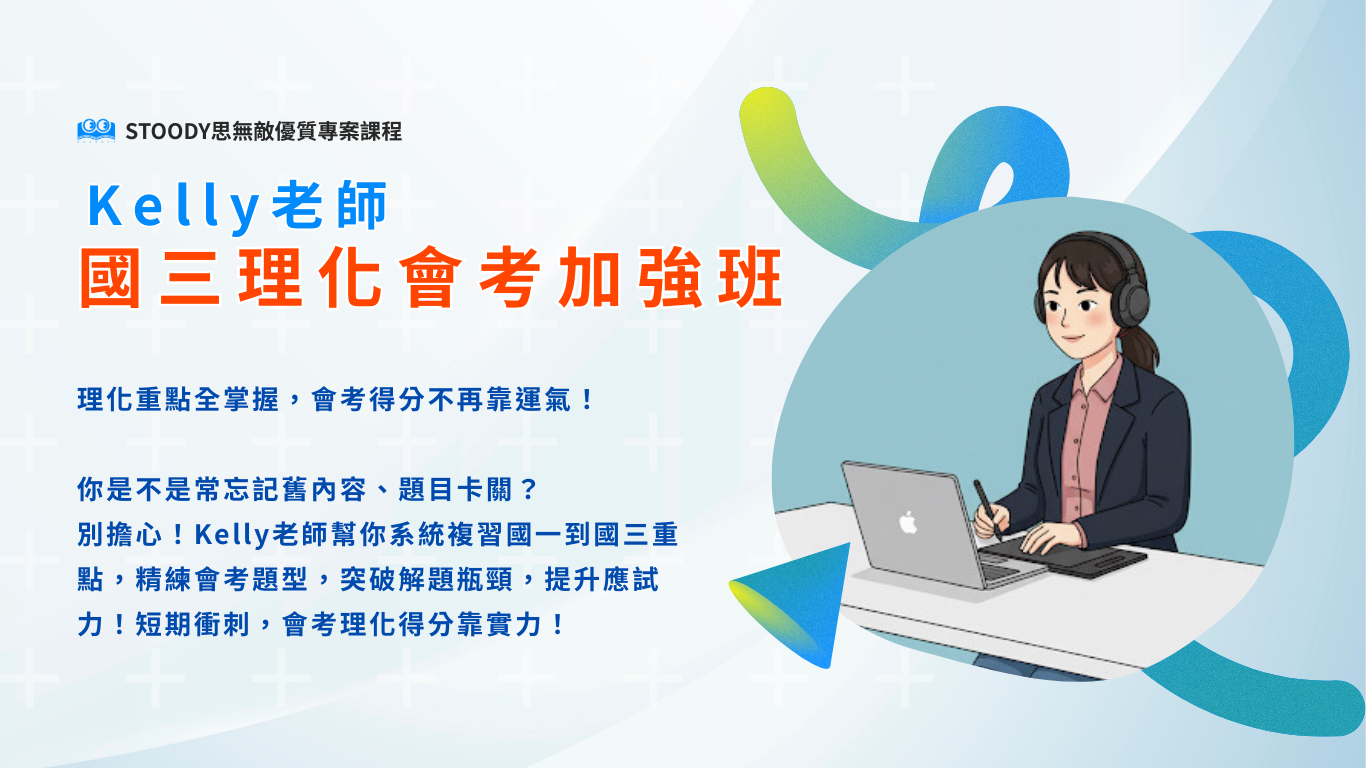 STOODY思無敵優質專案課程

Kelly老師
國三理化會考加強班

理化重點全掌握，會考得分不再靠運氣！

你是不是常忘記舊內容、題目卡關？
別擔心！Kelly老師幫你系統複習國一到國三重點，精練會考題型，突破解題瓶頸，提升應試力！短期衝刺，會考理化得分靠實力！